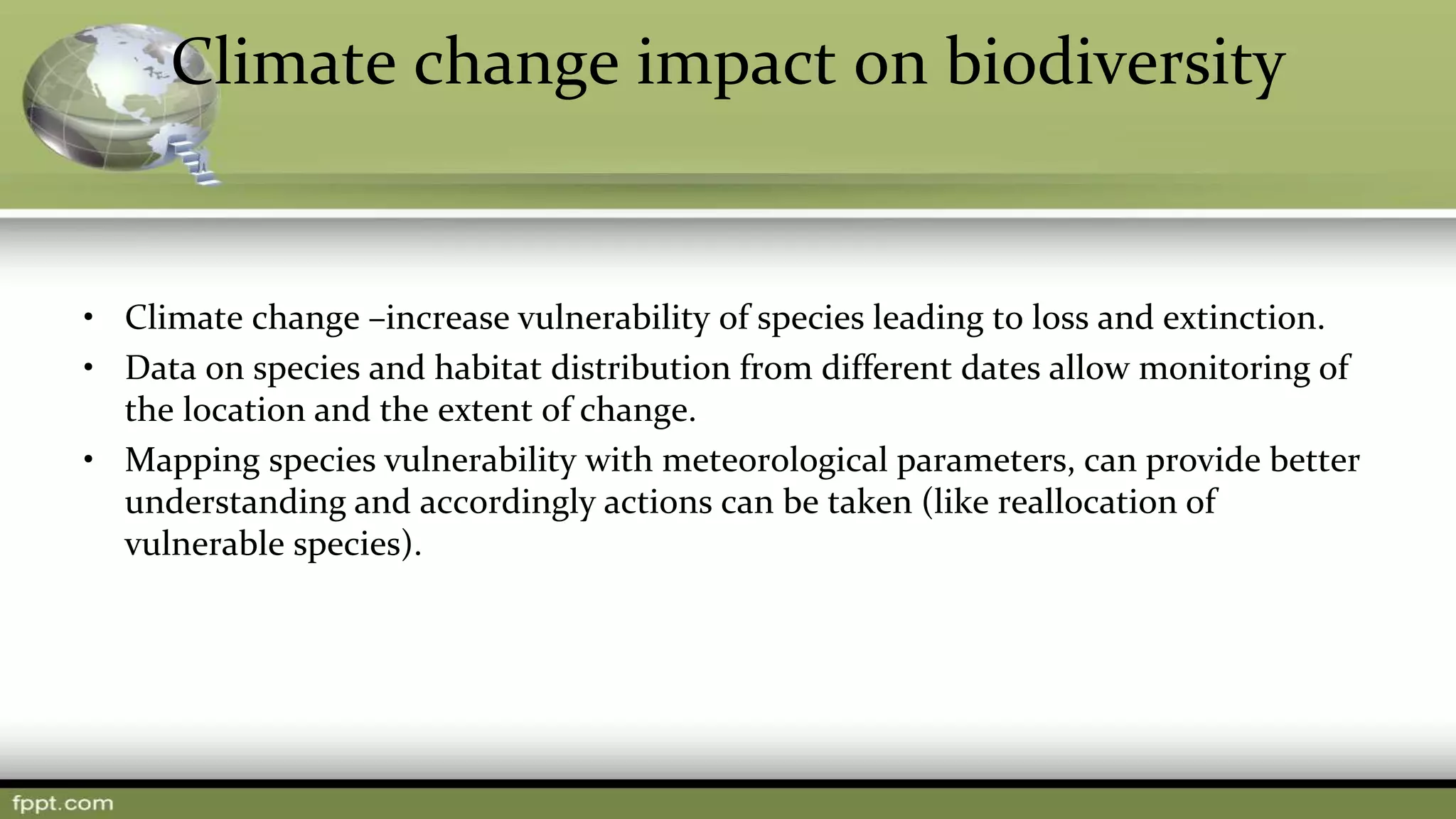 Climate change impact on biodiversity

• Climate change –increase vulnerability of species leading to loss and extinction.

• Data on species and habitat distribution from different dates allow monitoring of the location and the extent of change.

• Mapping species vulnerability with meteorological parameters, can provide better understanding and accordingly actions can be taken (like reallocation of vulnerable species).

fppt.com